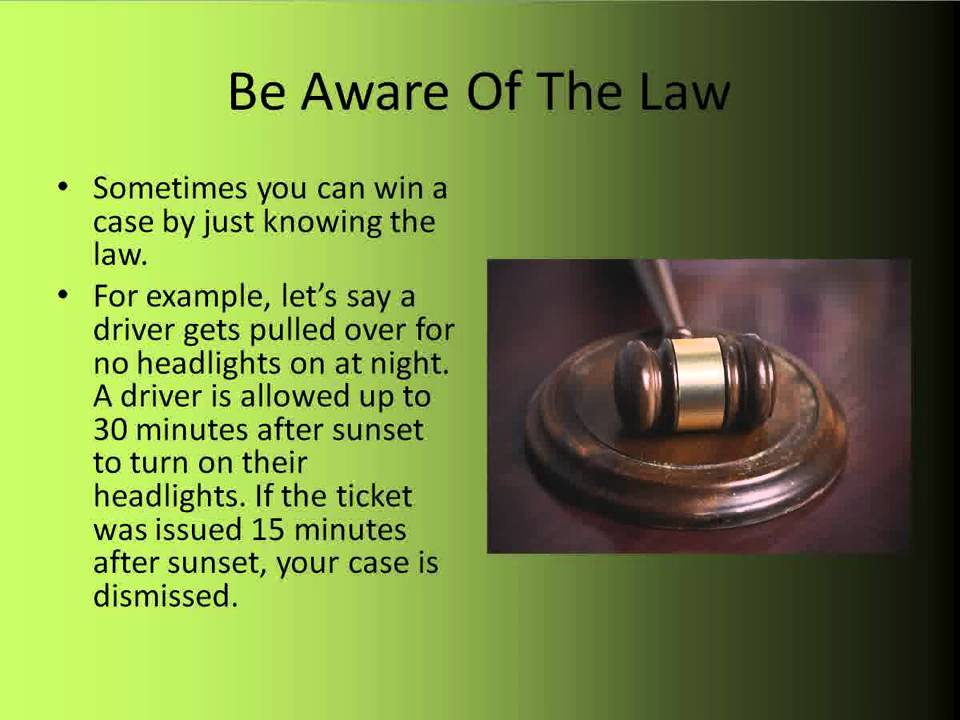 Be Aware Of The Law

• Sometimes you can win a case by just knowing the law.

• For example, let's say a driver gets pulled over for no headlights on at night. A driver is allowed up to 30 minutes after sunset to turn on their headlights. If the ticket was issued 15 minutes after sunset, your case is dismissed.